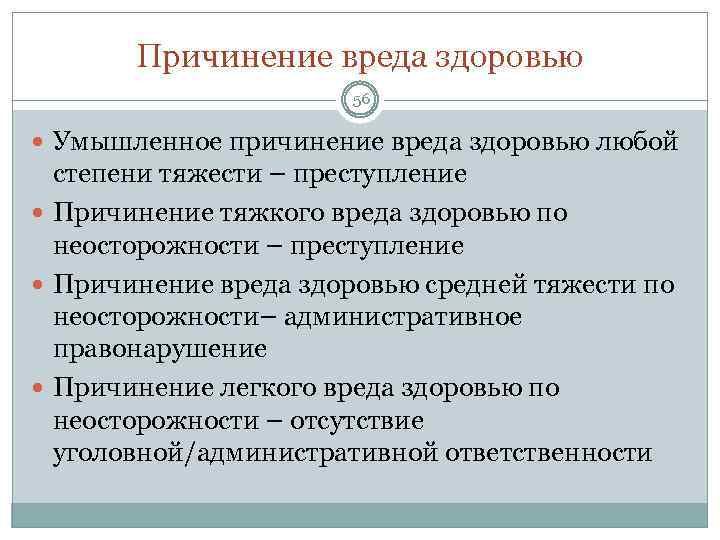 Причинение вреда здоровью

56

- Умышленное причинение вреда здоровью любой степени тяжести – преступление
- Причинение тяжкого вреда здоровью по неосторожности – преступление
- Причинение вреда здоровью средней тяжести по неосторожности– административное правонарушение
- Причинение легкого вреда здоровью по неосторожности – отсутствие уголовной/административной ответственности